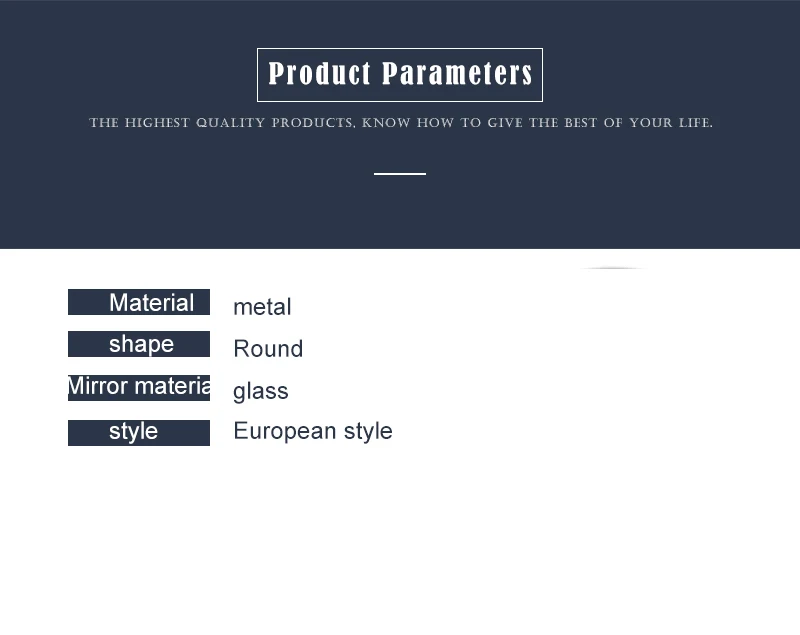 Product Parameters

THE HIGHEST QUALITY PRODUCTS, KNOW HOW TO GIVE THE BEST OF YOUR LIFE.

| Material | metal |
|---|---|
| shape | Round |
| Mirror materia | glass |
| style | European style |